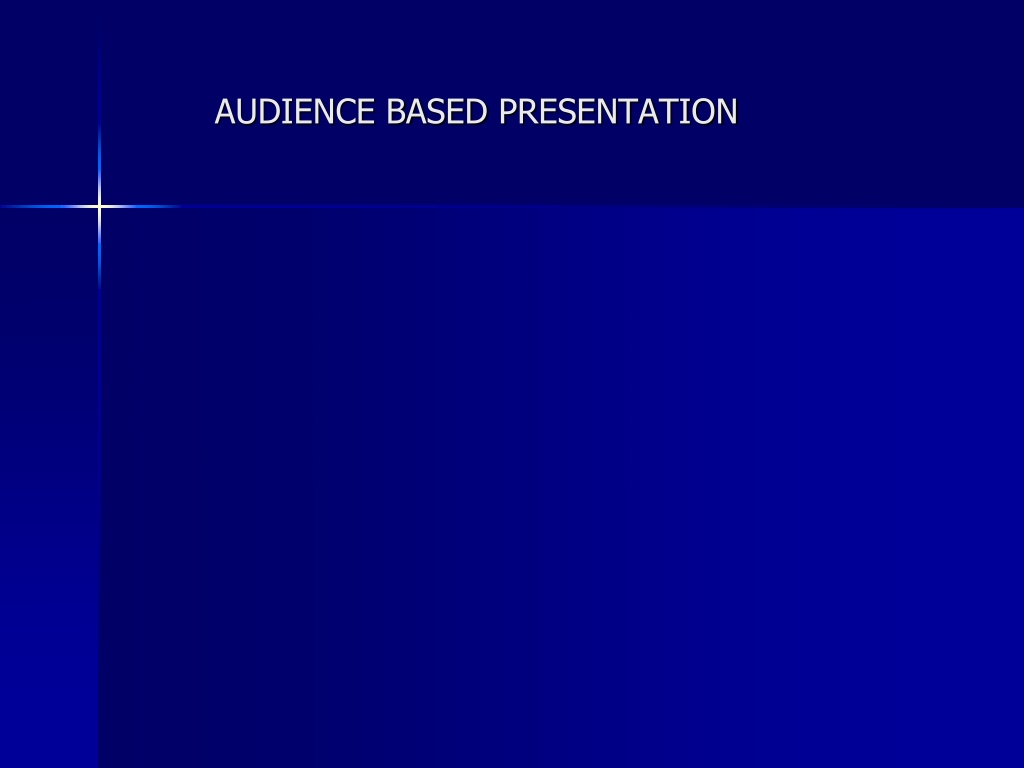 AUDIENCE BASED PRESENTATION